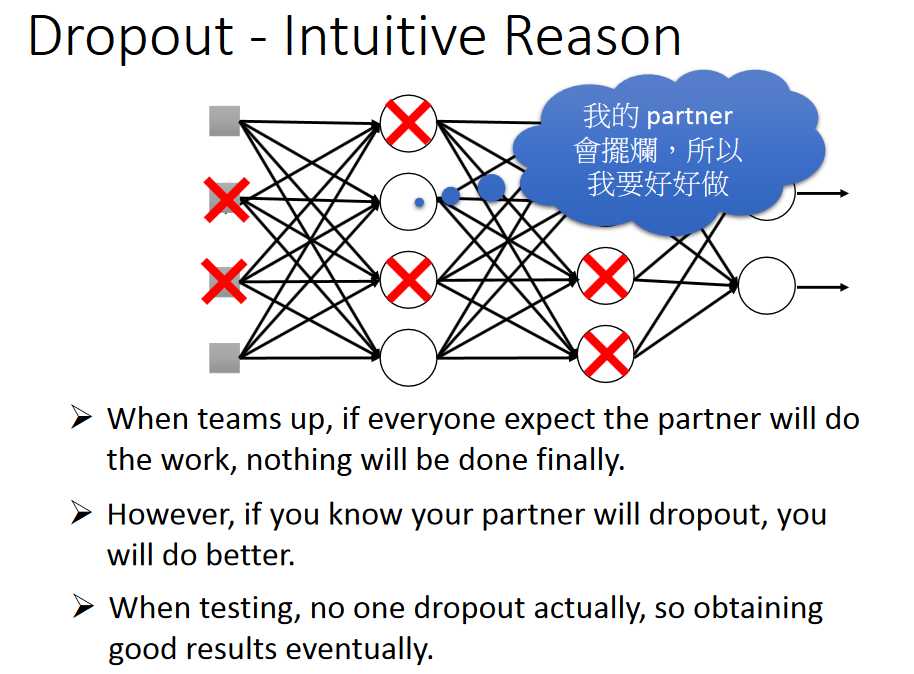 Dropout - Intuitive Reason

我的 partner 會擺爛，所以我要好好做

➢ When teams up, if everyone expect the partner will do the work, nothing will be done finally.

➢ However, if you know your partner will dropout, you will do better.

➢ When testing, no one dropout actually, so obtaining good results eventually.